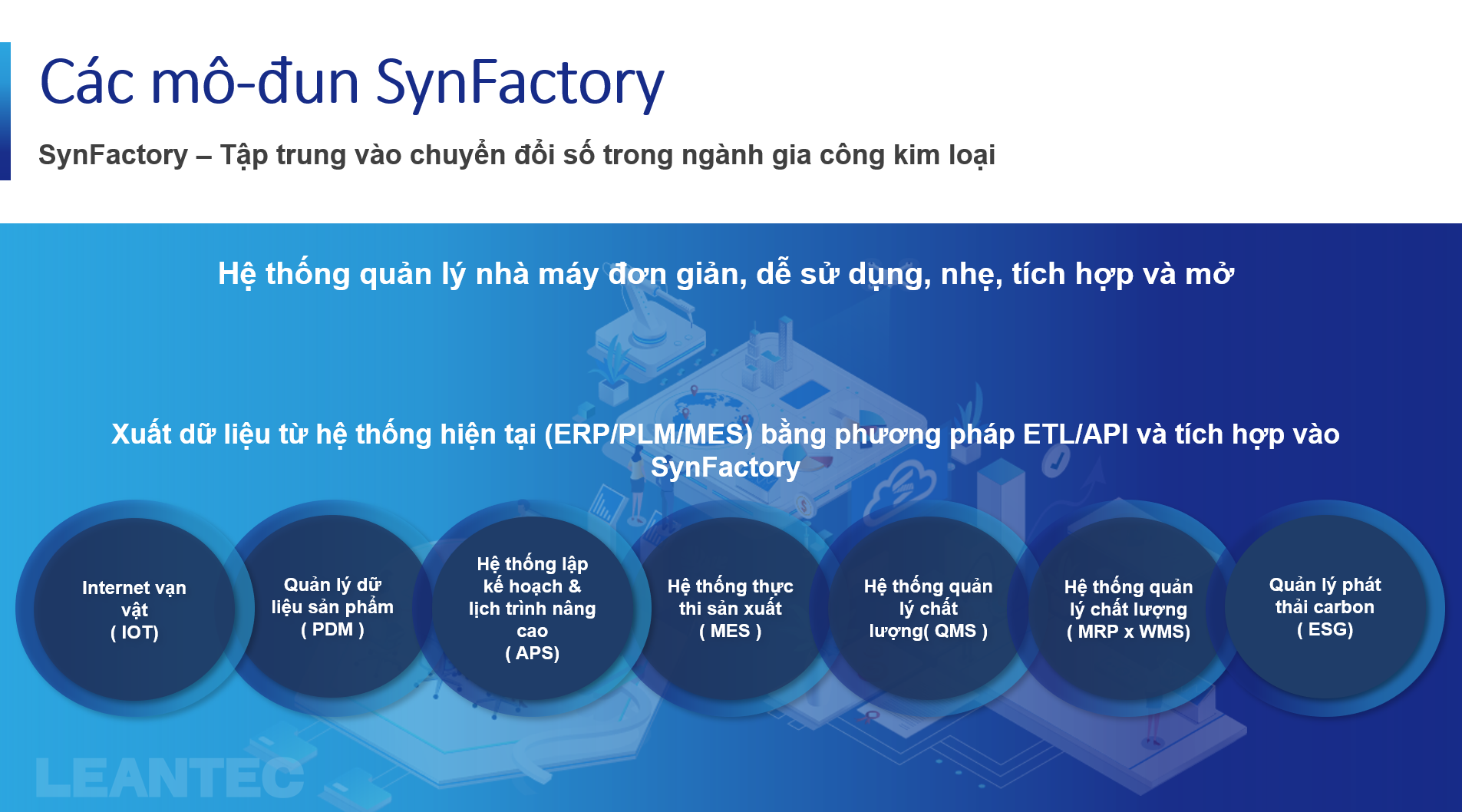 Các mô-đun SynFactory

SynFactory – Tập trung vào chuyển đổi số trong ngành gia công kim loại

Hệ thống quản lý nhà máy đơn giản, dễ sử dụng, nhẹ, tích hợp và mở

Xuất dữ liệu từ hệ thống hiện tại (ERP/PLM/MES) bằng phương pháp ETL/API và tích hợp vào SynFactory

Internet vạn vật ( IOT)

Quản lý dữ liệu sản phẩm ( PDM )

Hệ thống lập kế hoạch & lịch trình nâng cao ( APS)

Hệ thống thực thi sản xuất ( MES )

Hệ thống quản lý chất lượng( QMS )

Hệ thống quản lý chất lượng ( MRP x WMS)

Quản lý phát thải carbon ( ESG)

LEANTEC